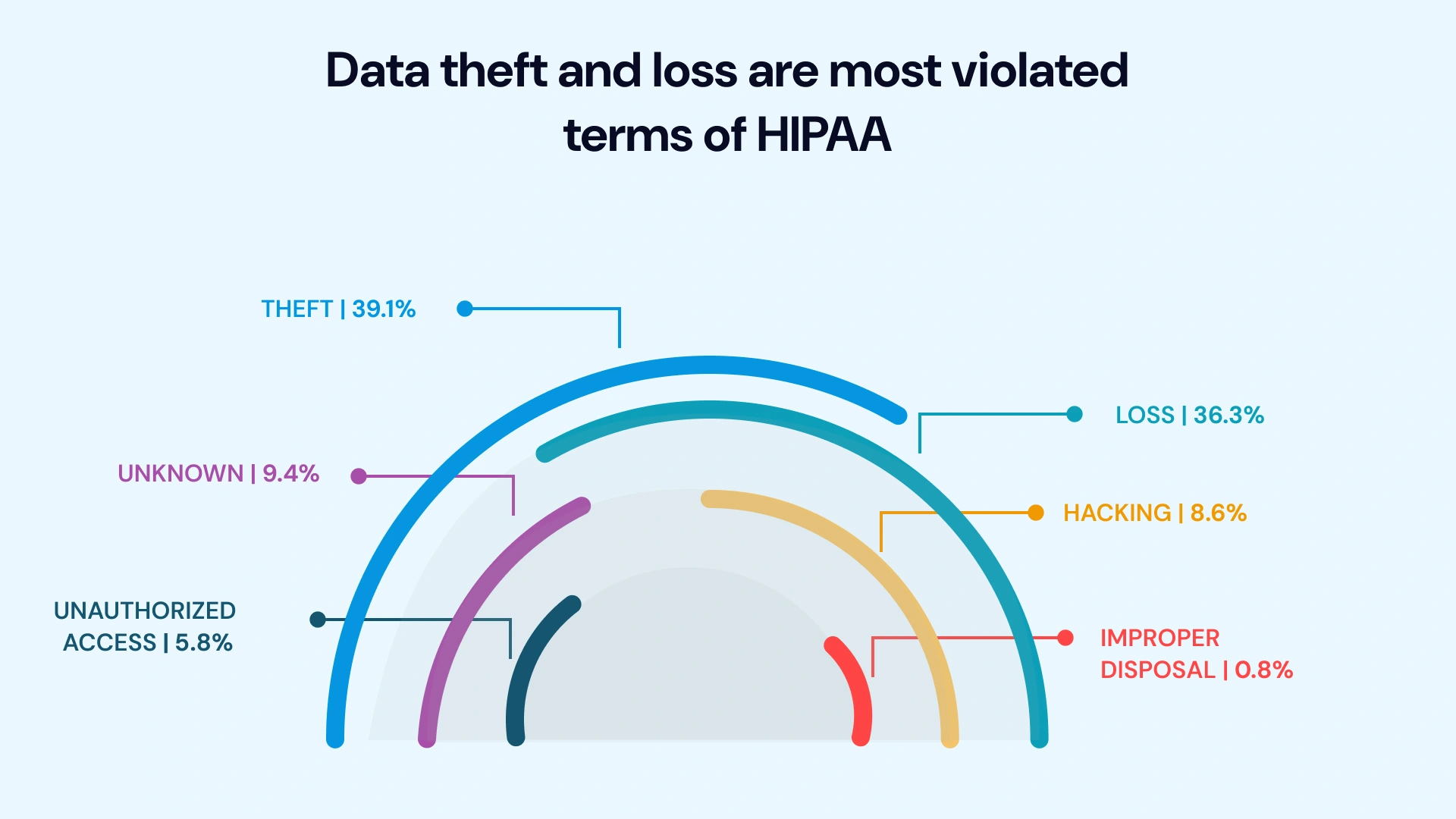 Data theft and loss are most violated terms of HIPAA

THEFT | 39.1%

LOSS | 36.3%

UNKNOWN | 9.4%

HACKING | 8.6%

UNAUTHORIZED ACCESS | 5.8%

IMPROPER DISPOSAL | 0.8%